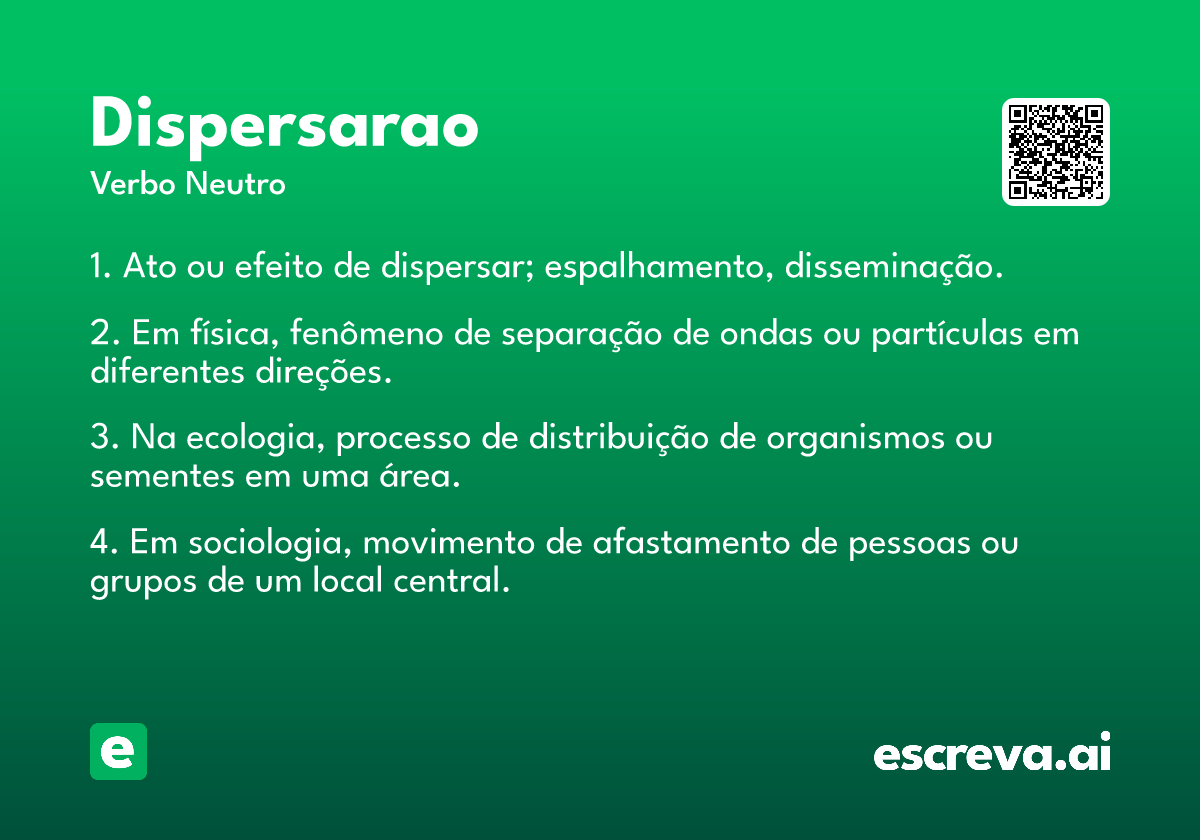 Dispersarao
Verbo Neutro

1. Ato ou efeito de dispersar; espalhamento, disseminação.

2. Em física, fenômeno de separação de ondas ou partículas em diferentes direções.

3. Na ecologia, processo de distribuição de organismos ou sementes em uma área.

4. Em sociologia, movimento de afastamento de pessoas ou grupos de um local central.

e

escreva.ai